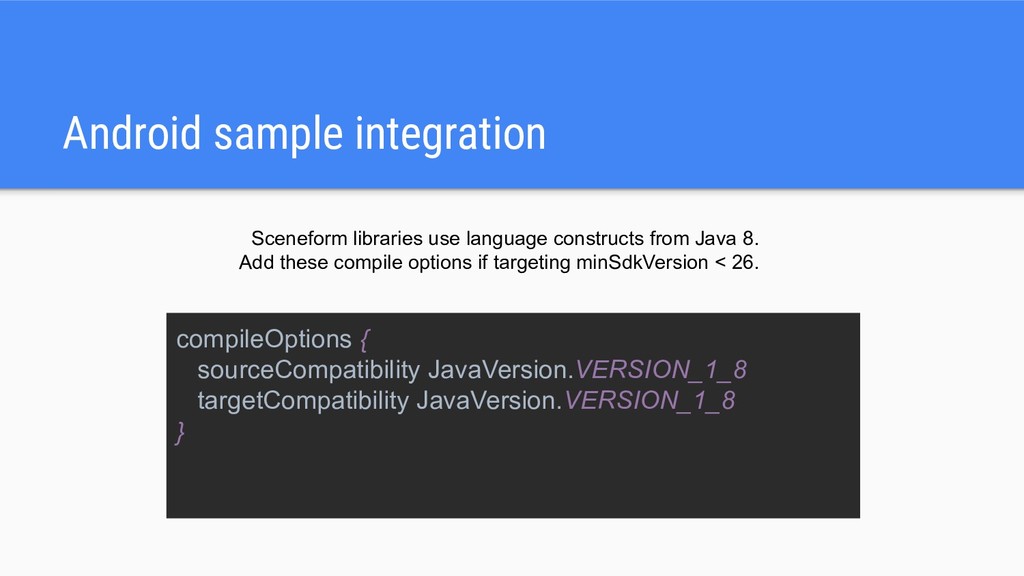 Android sample integration

Sceneform libraries use language constructs from Java 8.
Add these compile options if targeting minSdkVersion < 26.

compileOptions {
sourceCompatibility JavaVersion.VERSION_1_8
targetCompatibility JavaVersion.VERSION_1_8
}